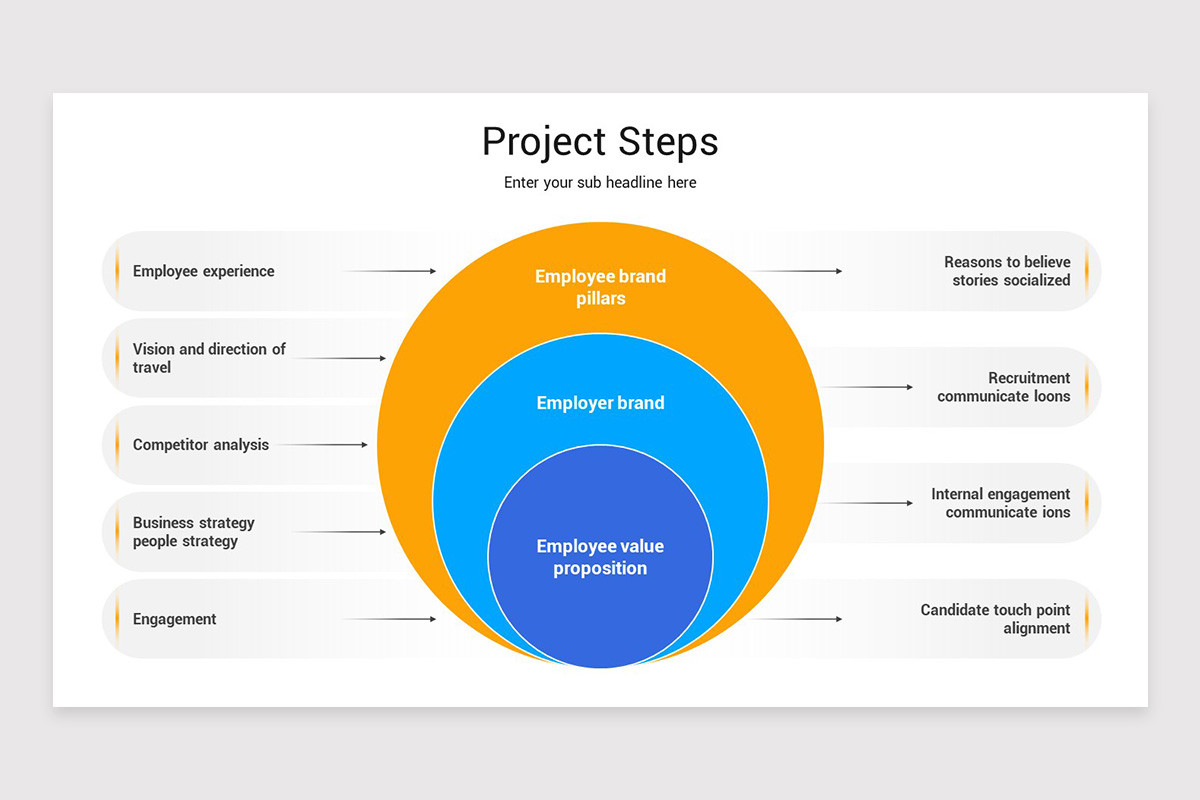 Project Steps

Enter your sub headline here

Employee experience

Vision and direction of travel

Competitor analysis

Business strategy people strategy

Engagement

Employee brand pillars

Employer brand

Employee value proposition

Reasons to believe stories socialized

Recruitment communicate loons

Internal engagement communicate ions

Candidate touch point alignment